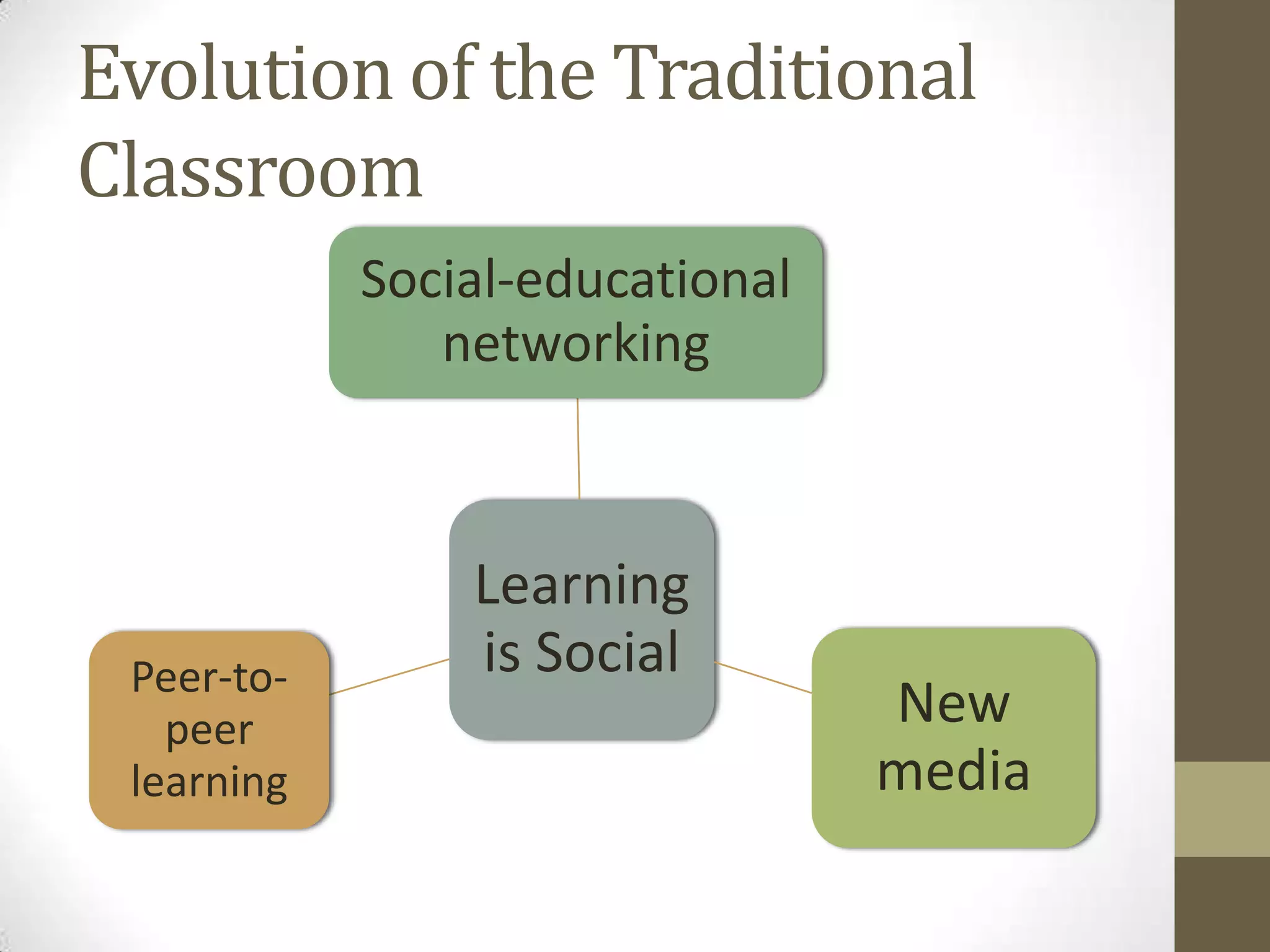 Evolution of the Traditional Classroom

Social-educational networking

Learning is Social

Peer-to-peer learning

New media